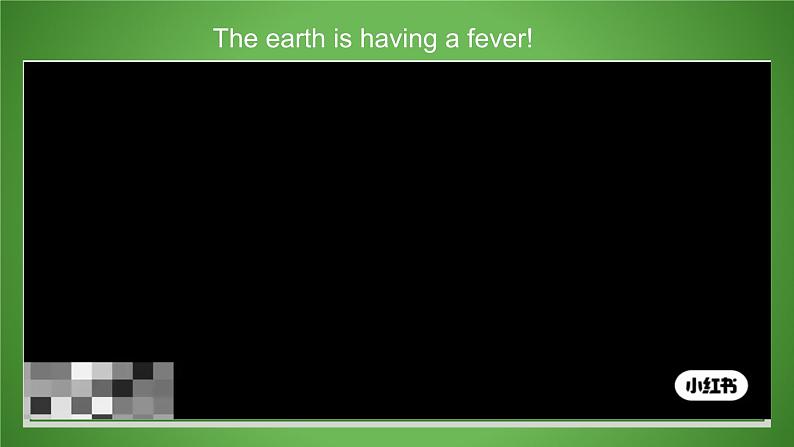 The earth is having a fever!

小红书